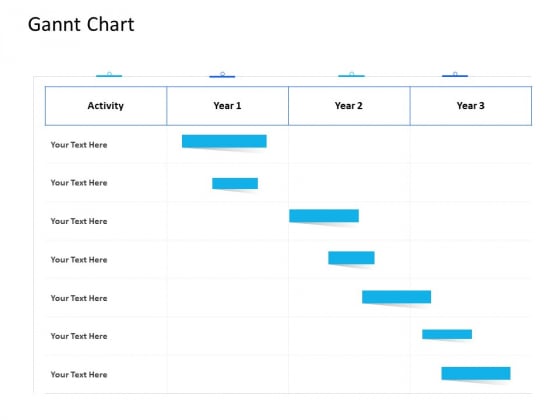 Gannt Chart

| Activity | Year 1 | Year 2 | Year 3 |
|---|---|---|---|
| Your Text Here | | | |
| Your Text Here | | | |
| Your Text Here | | | |
| Your Text Here | | | |
| Your Text Here | | | |
| Your Text Here | | | |
| Your Text Here | | | |